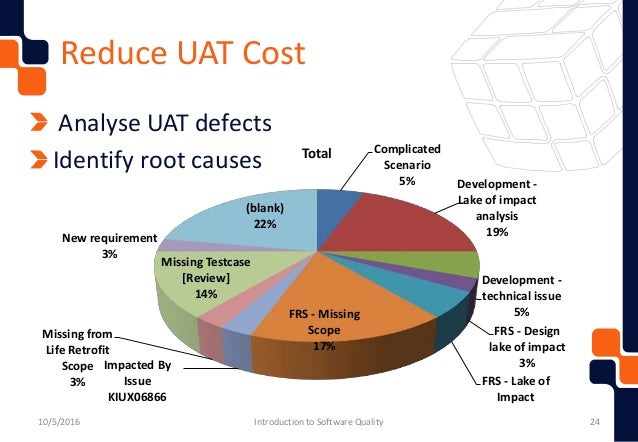 Reduce UAT Cost

Analyse UAT defects

Identify root causes

Total

Complicated Scenario 5%

Development - Lake of impact analysis 19%

Development - technical issue 5%

FRS - Design lake of impact 3%

FRS - Lake of Impact

FRS - Missing Scope 17%

Impacted By Issue KIUX06866

Missing from Life Retrofit Scope 3%

Missing Testcase [Review] 14%

New requirement 3%

(blank) 22%

10/5/2016

Introduction to Software Quality

24